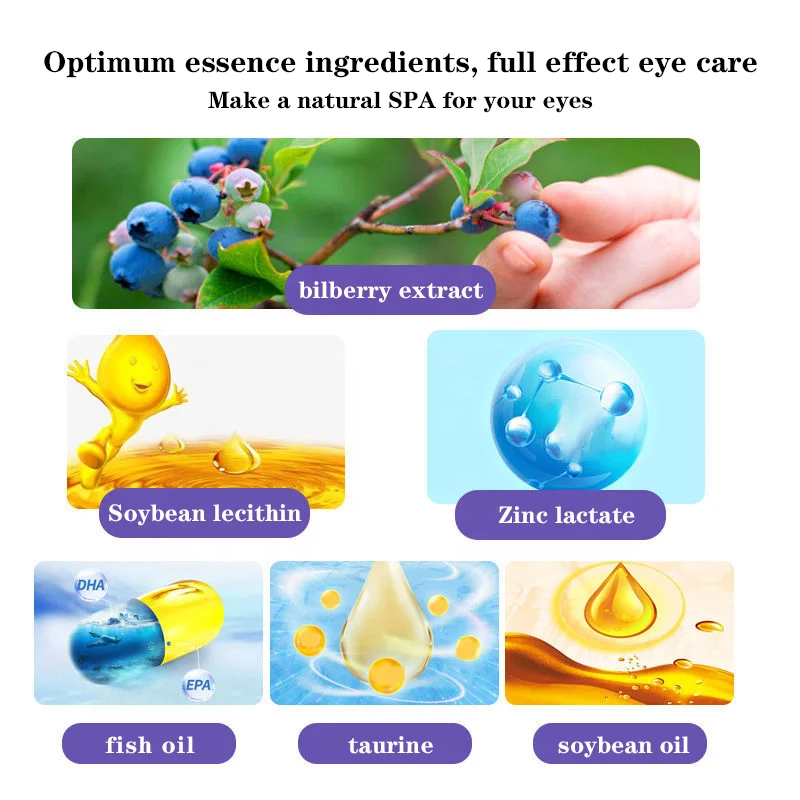 Optimum essence ingredients, full effect eye care
Make a natural SPA for your eyes

bilberry extract

Soybean lecithin

Zinc lactate

DHA
EPA

fish oil

taurine

soybean oil